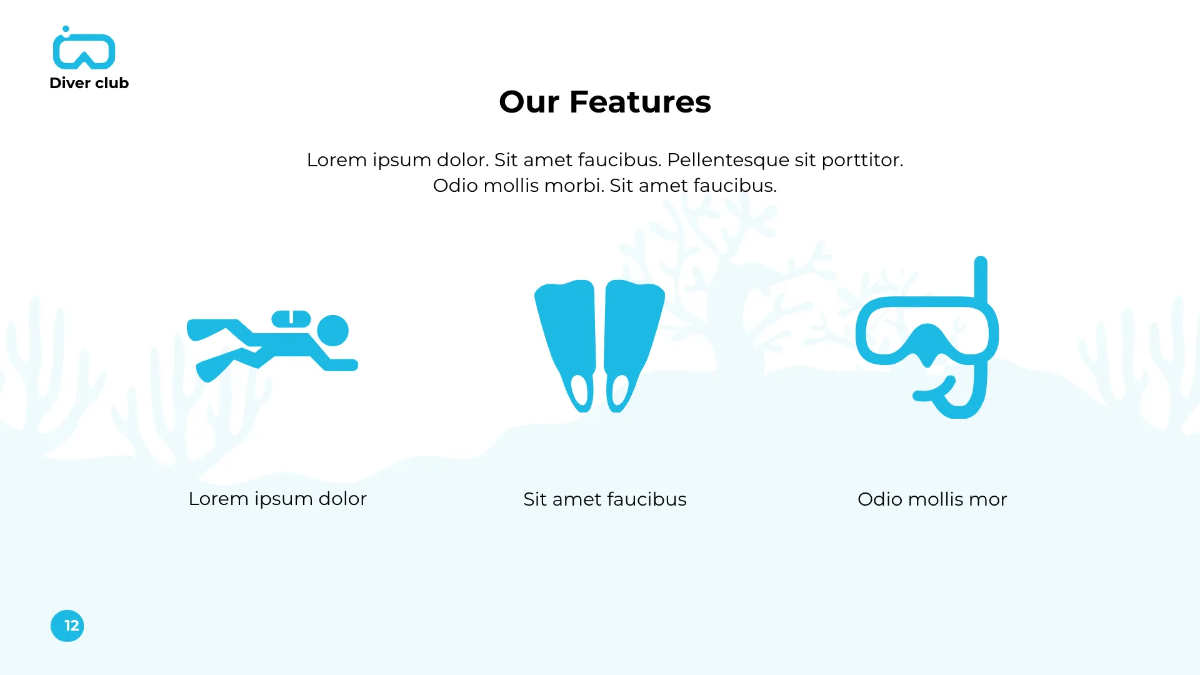 Diver club

Our Features

Lorem ipsum dolor. Sit amet faucibus. Pellentesque sit porttitor. Odio mollis morbi. Sit amet faucibus.

Lorem ipsum dolor

Sit amet faucibus

Odio mollis mor

12